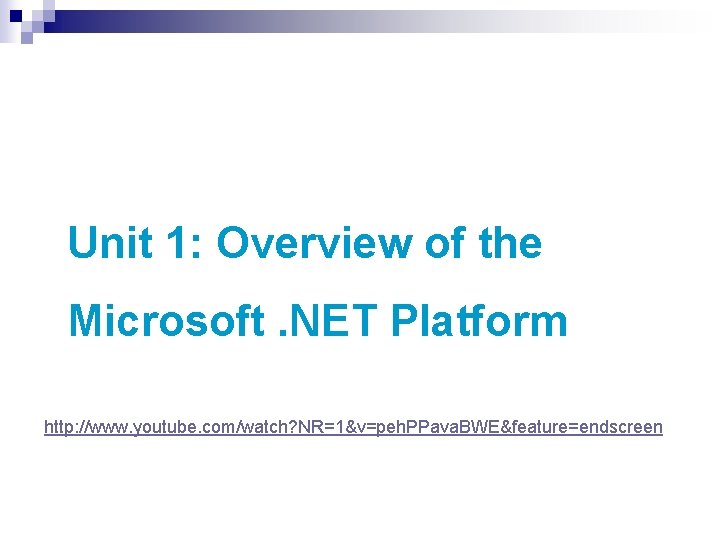 Unit 1: Overview of the Microsoft .NET Platform

http://www.youtube.com/watch?NR=1&v=pehPPavaBWE&feature=endscreen